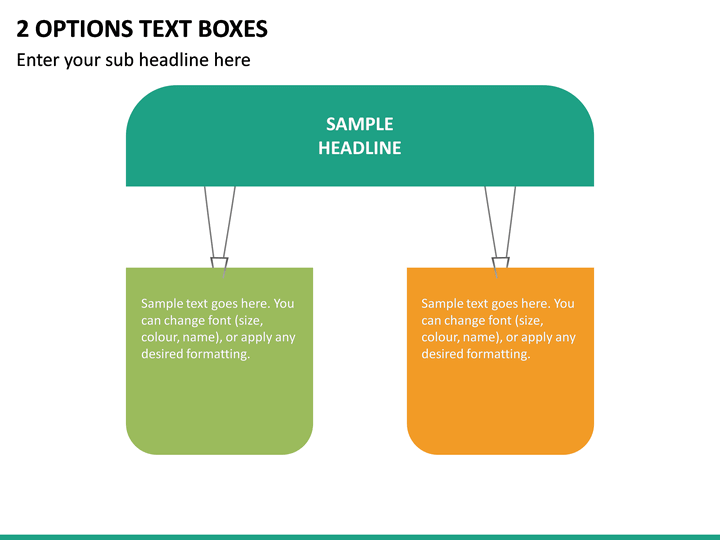 2 OPTIONS TEXT BOXES

Enter your sub headline here

SAMPLE HEADLINE

Sample text goes here. You can change font (size, colour, name), or apply any desired formatting.

Sample text goes here. You can change font (size, colour, name), or apply any desired formatting.